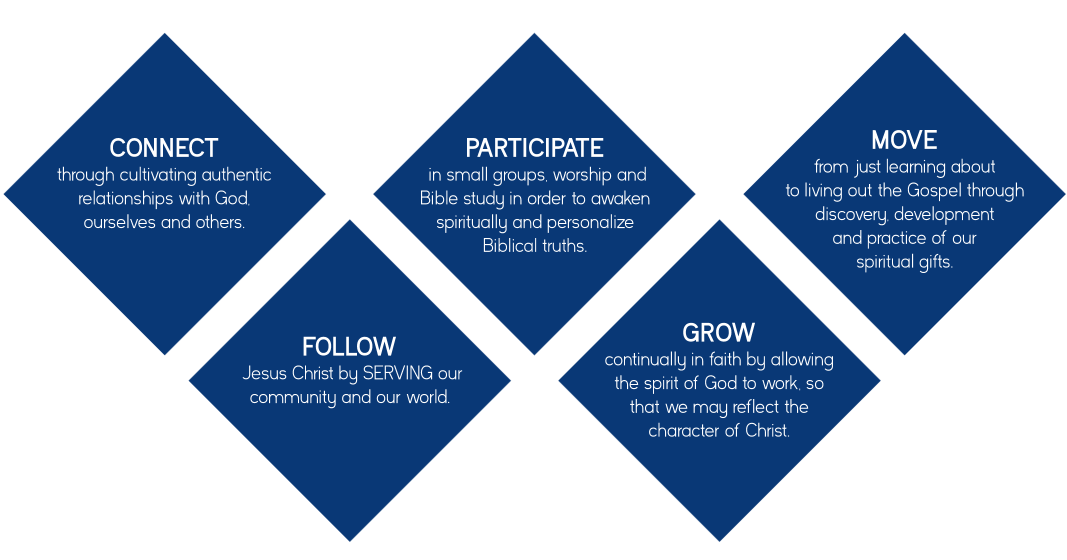 CONNECT
through cultivating authentic relationships with God, ourselves and others.

FOLLOW
Jesus Christ by SERVING our community and our world.

PARTICIPATE
in small groups, worship and Bible study in order to awaken spiritually and personalize Biblical truths.

GROW
continually in faith by allowing the spirit of God to work, so that we may reflect the character of Christ.

MOVE
from just learning about to living out the Gospel through discovery, development and practice of our spiritual gifts.